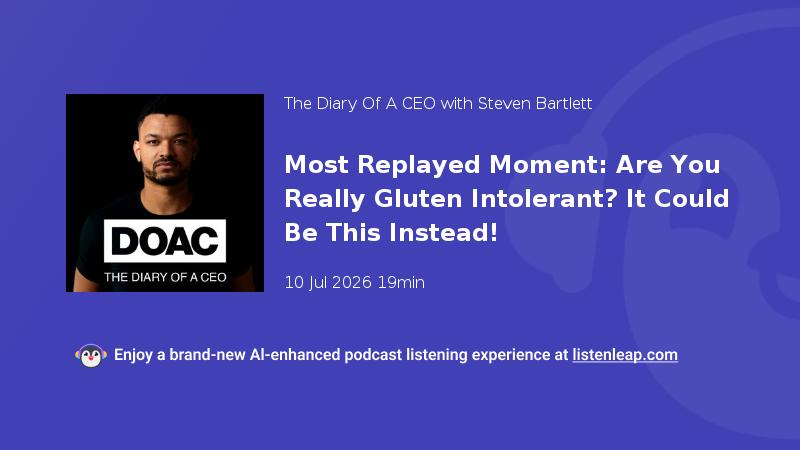 DOAC
THE DIARY OF A CEO

The Diary Of A CEO with Steven Bartlett

Most Replayed Moment: Are You Really Gluten Intolerant? It Could Be This Instead!

10 Jul 2026 19min

Enjoy a brand-new AI-enhanced podcast listening experience at listenleap.com